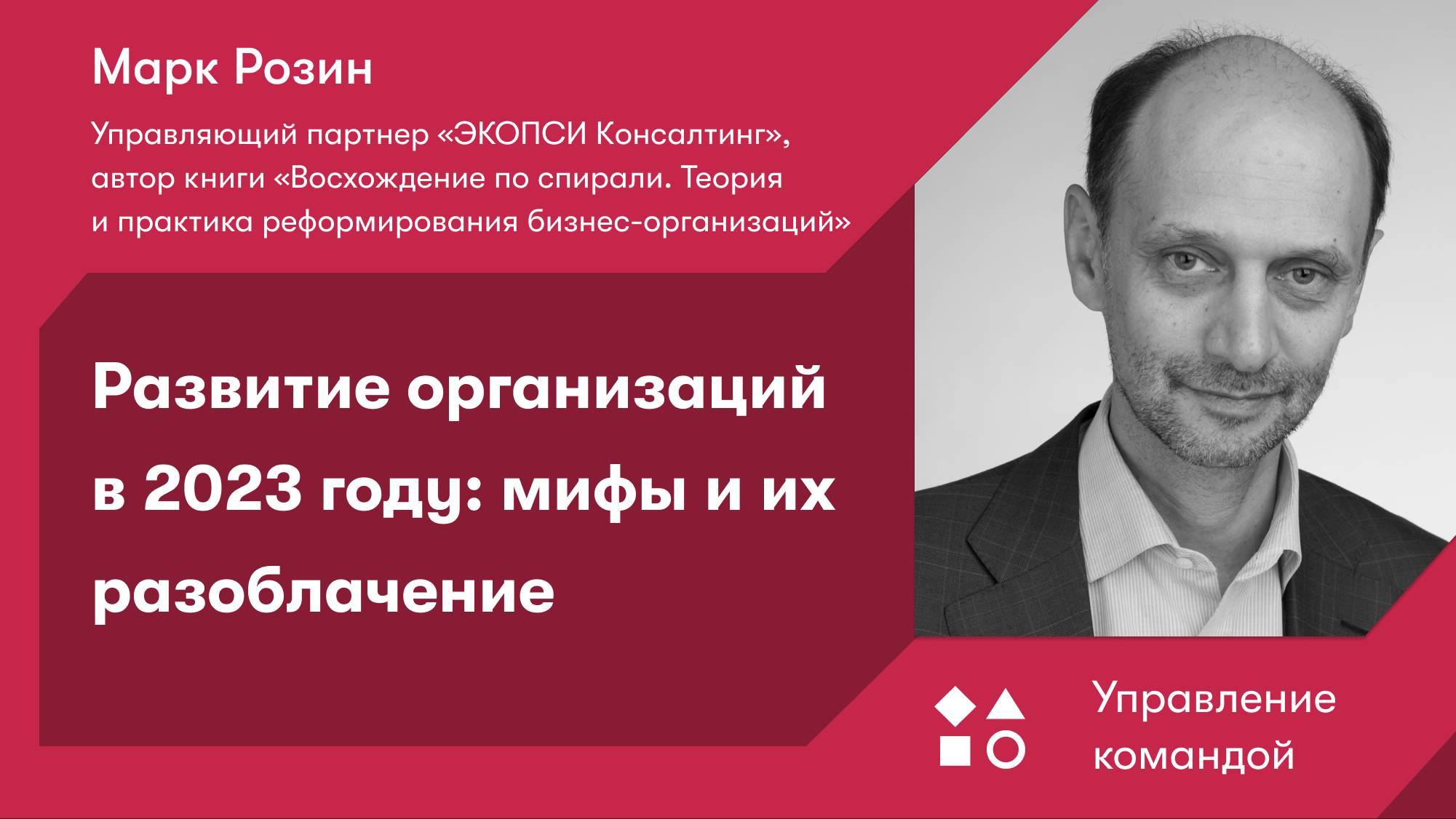 Марк Розин

Управляющий партнер «ЭКОПСИ Консалтинг», автор книги «Восхождение по спирали. Теория и практика реформирования бизнес-организаций»

Развитие организаций в 2023 году: мифы и их разоблачение

Управление командой